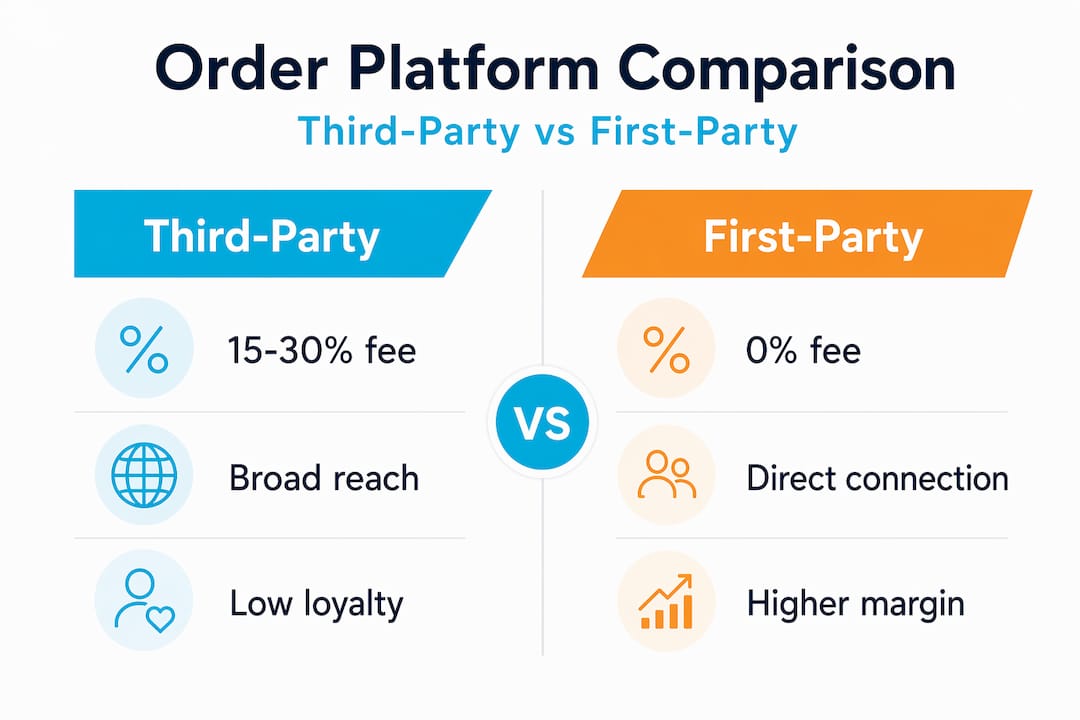 Order Platform Comparison

Third-Party vs First-Party

Third-Party

15-30% fee

Broad reach

Low loyalty

VS

First-Party

0% fee

Direct connection

Higher margin